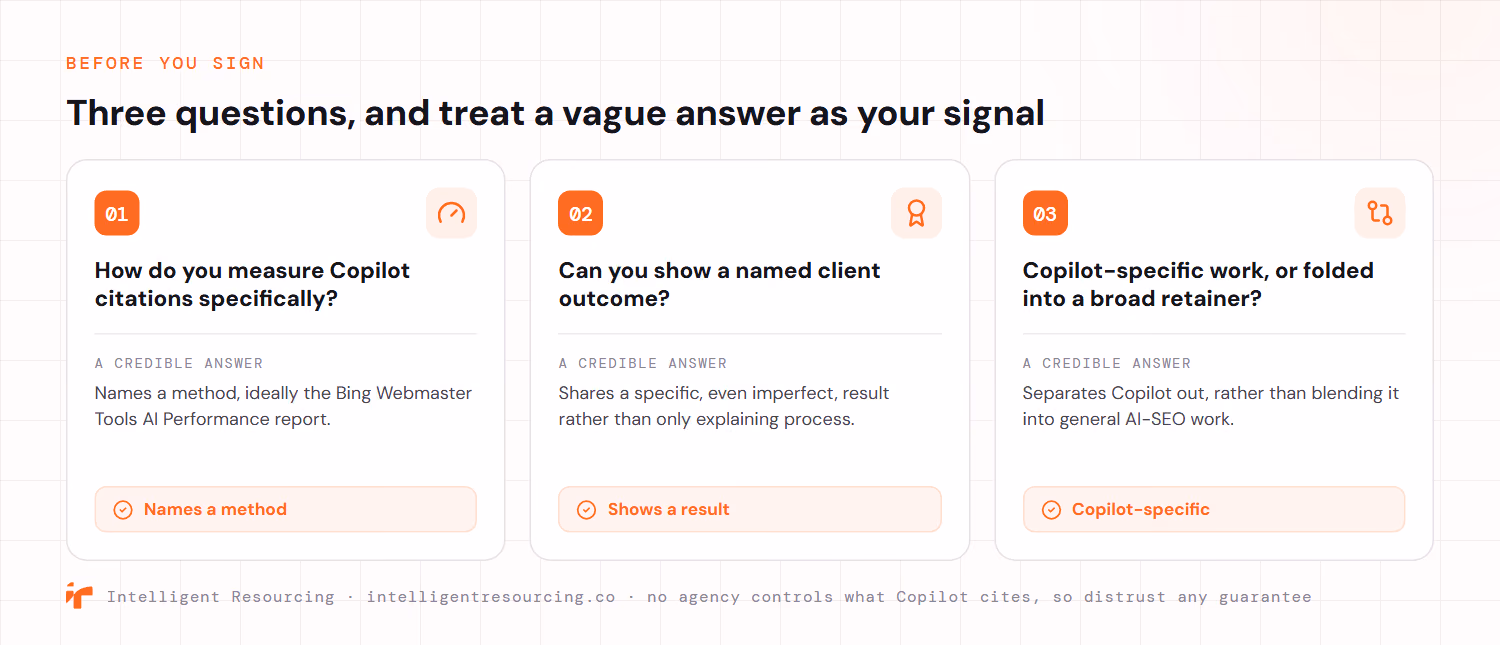 BEFORE YOU SIGN

Three questions, and treat a vague answer as your signal

01

How do you measure Copilot citations specifically?

A CREDIBLE ANSWER

Names a method, ideally the Bing Webmaster Tools AI Performance report.

Names a method

02

Can you show a named client outcome?

A CREDIBLE ANSWER

Shares a specific, even imperfect, result rather than only explaining process.

Shows a result

03

Copilot-specific work, or folded into a broad retainer?

A CREDIBLE ANSWER

Separates Copilot out, rather than blending it into general AI-SEO work.

Copilot-specific

Intelligent Resourcing · intelligentresourcing.co · no agency controls what Copilot cites, so distrust any guarantee